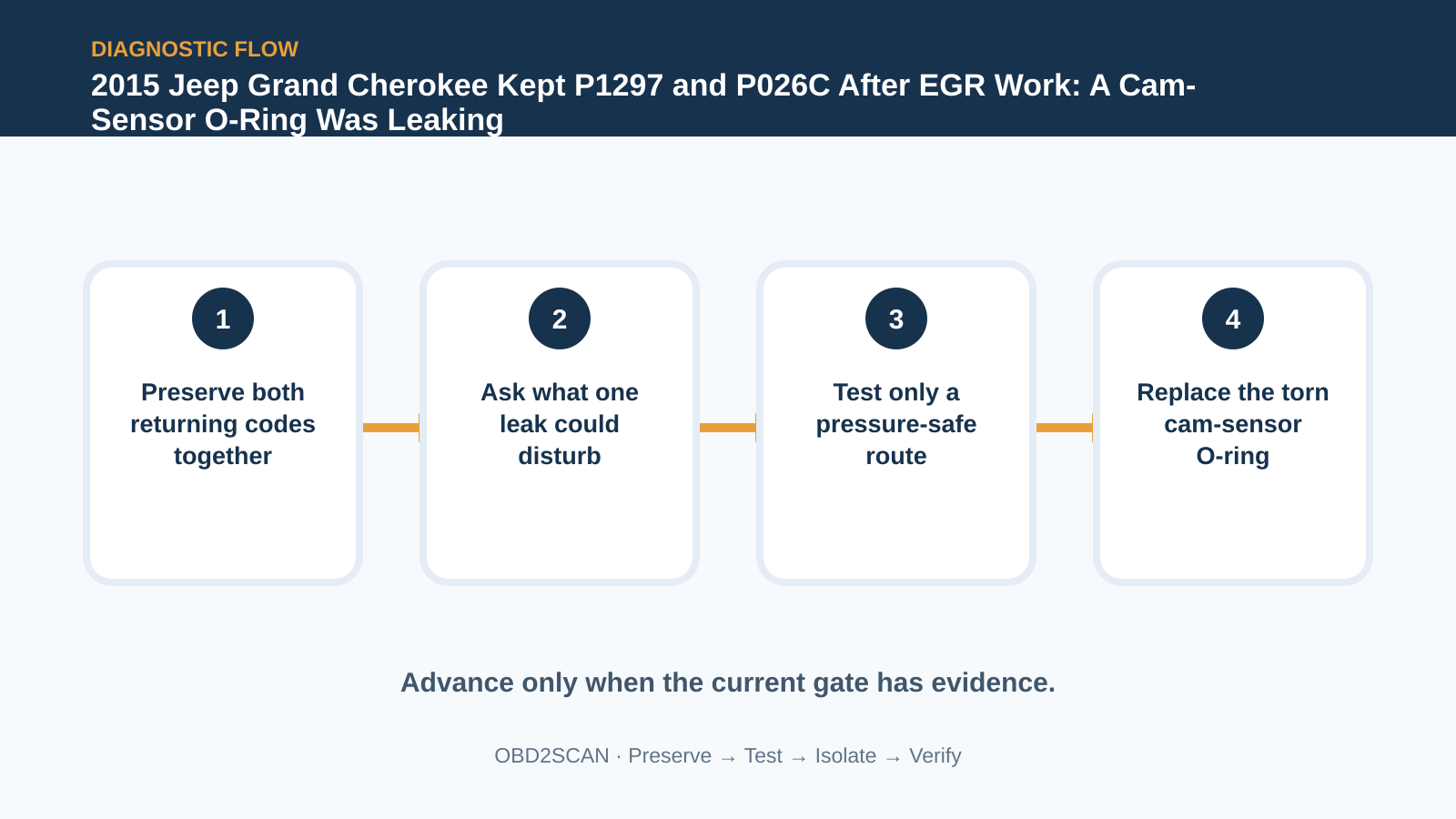 DIAGNOSTIC FLOW

2015 Jeep Grand Cherokee Kept P1297 and P026C After EGR Work: A Cam-Sensor O-Ring Was Leaking

1

Preserve both returning codes together

2

Ask what one leak could disturb

3

Test only a pressure-safe route

4

Replace the torn cam-sensor O-ring

Advance only when the current gate has evidence.

OBD2SCAN · Preserve → Test → Isolate → Verify